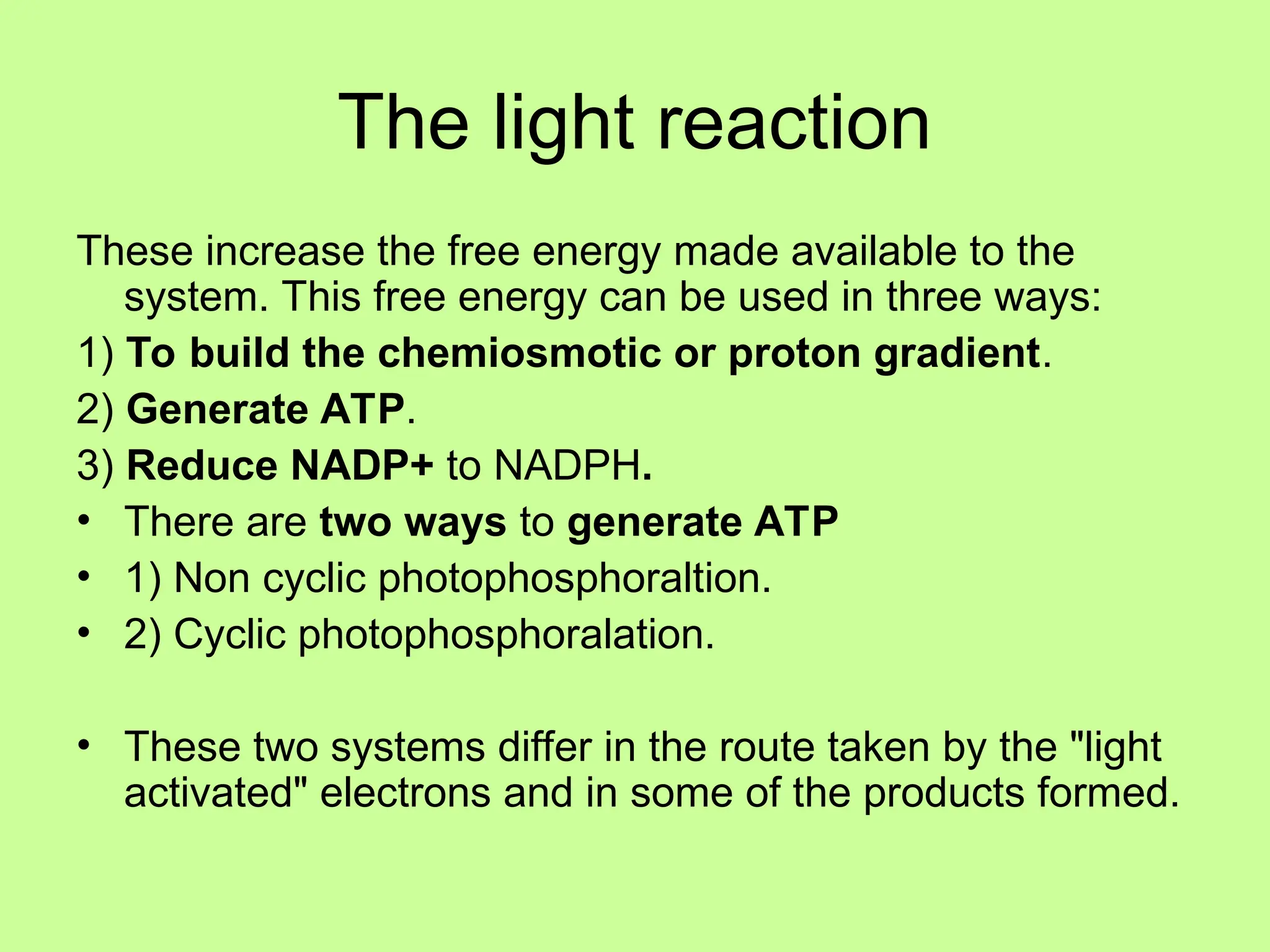 The light reaction

These increase the free energy made available to the system. This free energy can be used in three ways:

1) To build the chemiosmotic or proton gradient.

2) Generate ATP.

3) Reduce NADP+ to NADPH.

• There are two ways to generate ATP

• 1) Non cyclic photophosphoraltion.

• 2) Cyclic photophosphoralation.

• These two systems differ in the route taken by the "light activated" electrons and in some of the products formed.